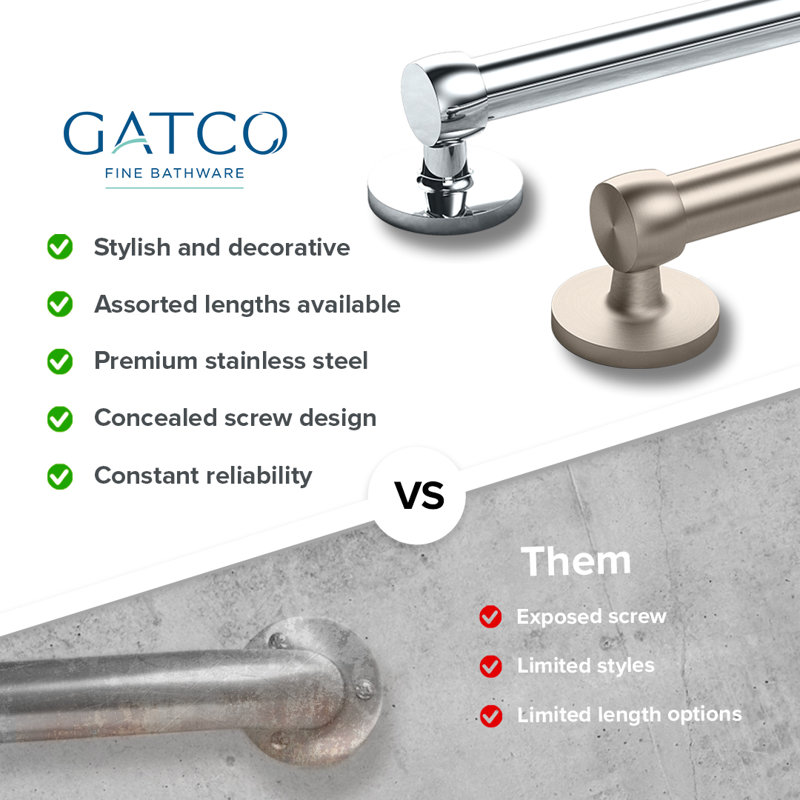 GATCO
FINE BATHWARE

Stylish and decorative

Assorted lengths available

Premium stainless steel

Concealed screw design

Constant reliability

VS

Them

Exposed screw

Limited styles

Limited length options